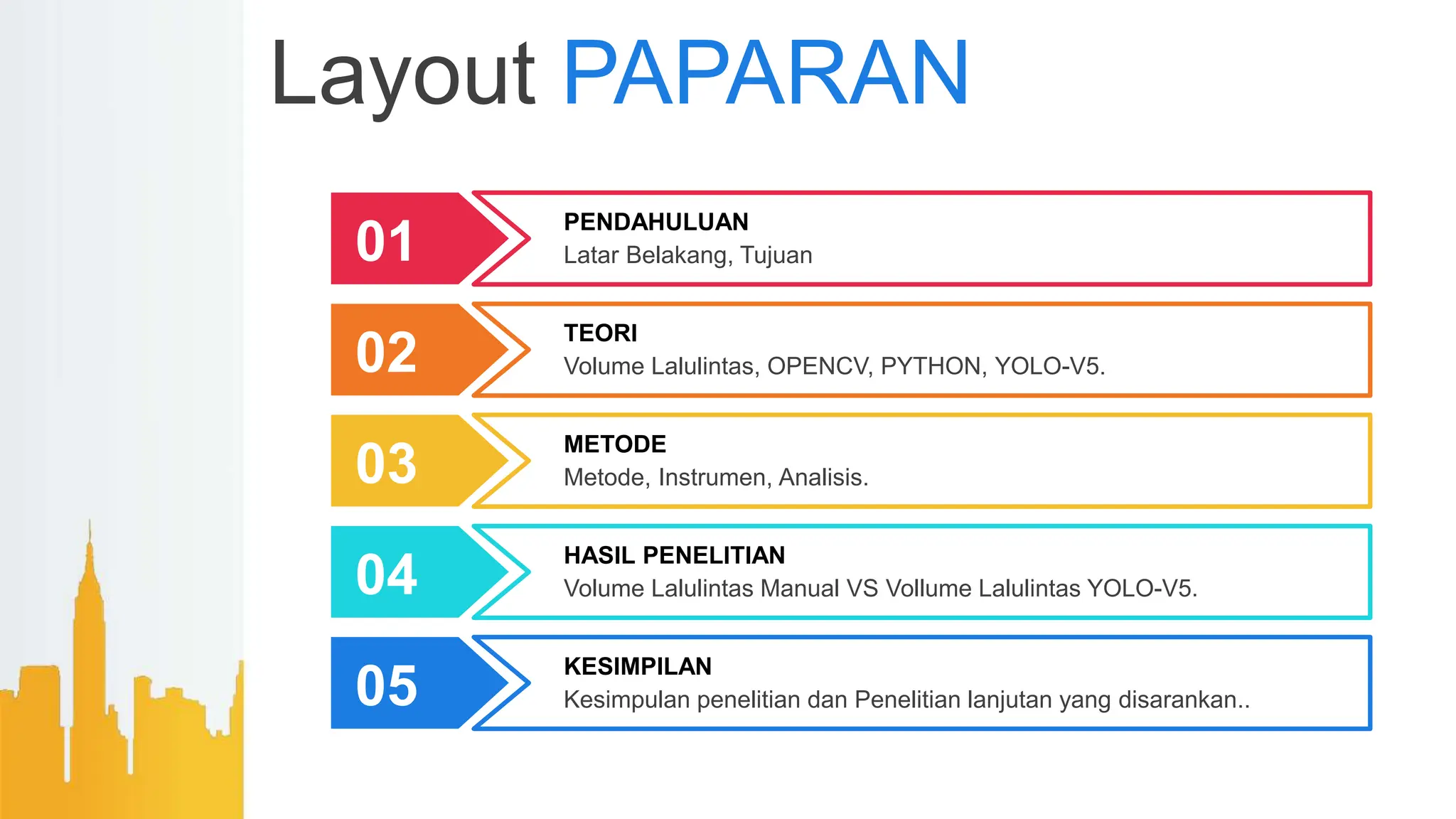 Layout PAPARAN

01
PENDAHULUAN
Latar Belakang, Tujuan

02
TEORI
Volume Lalulintas, OPENCV, PYTHON, YOLO-V5.

03
METODE
Metode, Instrumen, Analisis.

04
HASIL PENELITIAN
Volume Lalulintas Manual VS Vollume Lalulintas YOLO-V5.

05
KESIMPILAN
Kesimpulan penelitian dan Penelitian lanjutan yang disarankan..